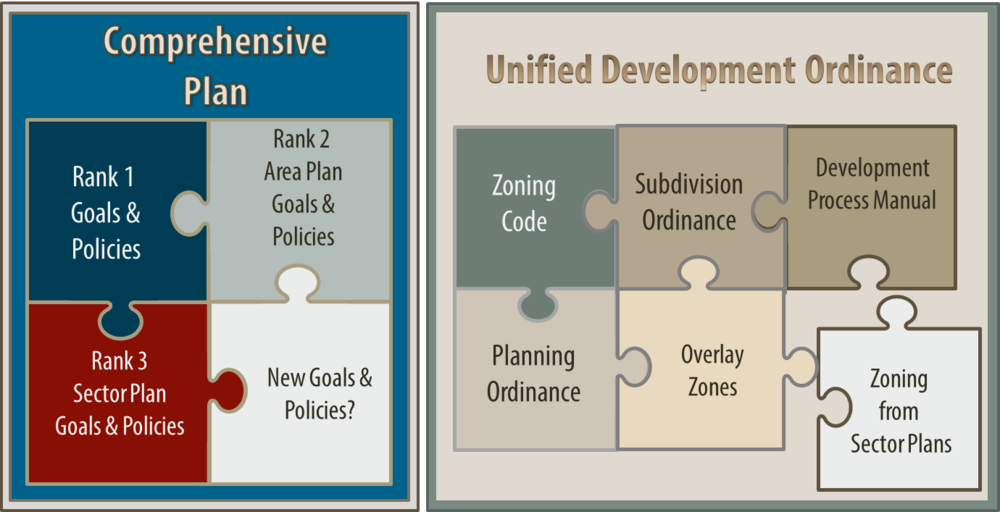 Comprehensive Plan

Rank 1 Goals & Policies

Rank 2 Area Plan Goals & Policies

Rank 3 Sector Plan Goals & Policies

New Goals & Policies?

Unified Development Ordinance

Zoning Code

Subdivision Ordinance

Development Process Manual

Planning Ordinance

Overlay Zones

Zoning from Sector Plans